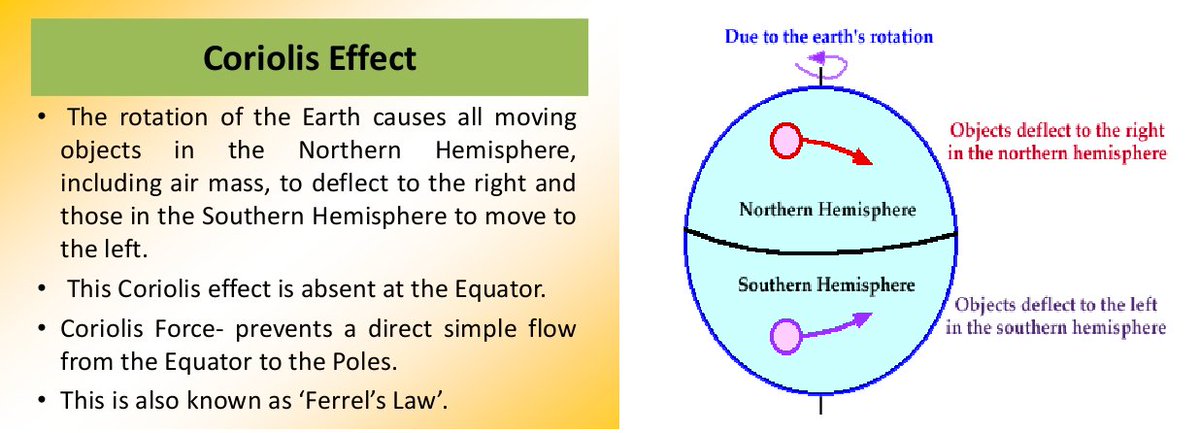 Coriolis Effect

• The rotation of the Earth causes all moving objects in the Northern Hemisphere, including air mass, to deflect to the right and those in the Southern Hemisphere to move to the left.

• This Coriolis effect is absent at the Equator.

• Coriolis Force- prevents a direct simple flow from the Equator to the Poles.

• This is also known as 'Ferrel's Law'.

Due to the earth's rotation

Objects deflect to the right in the northern hemisphere

Northern Hemisphere

Southern Hemisphere

Objects deflect to the left in the southern hemisphere